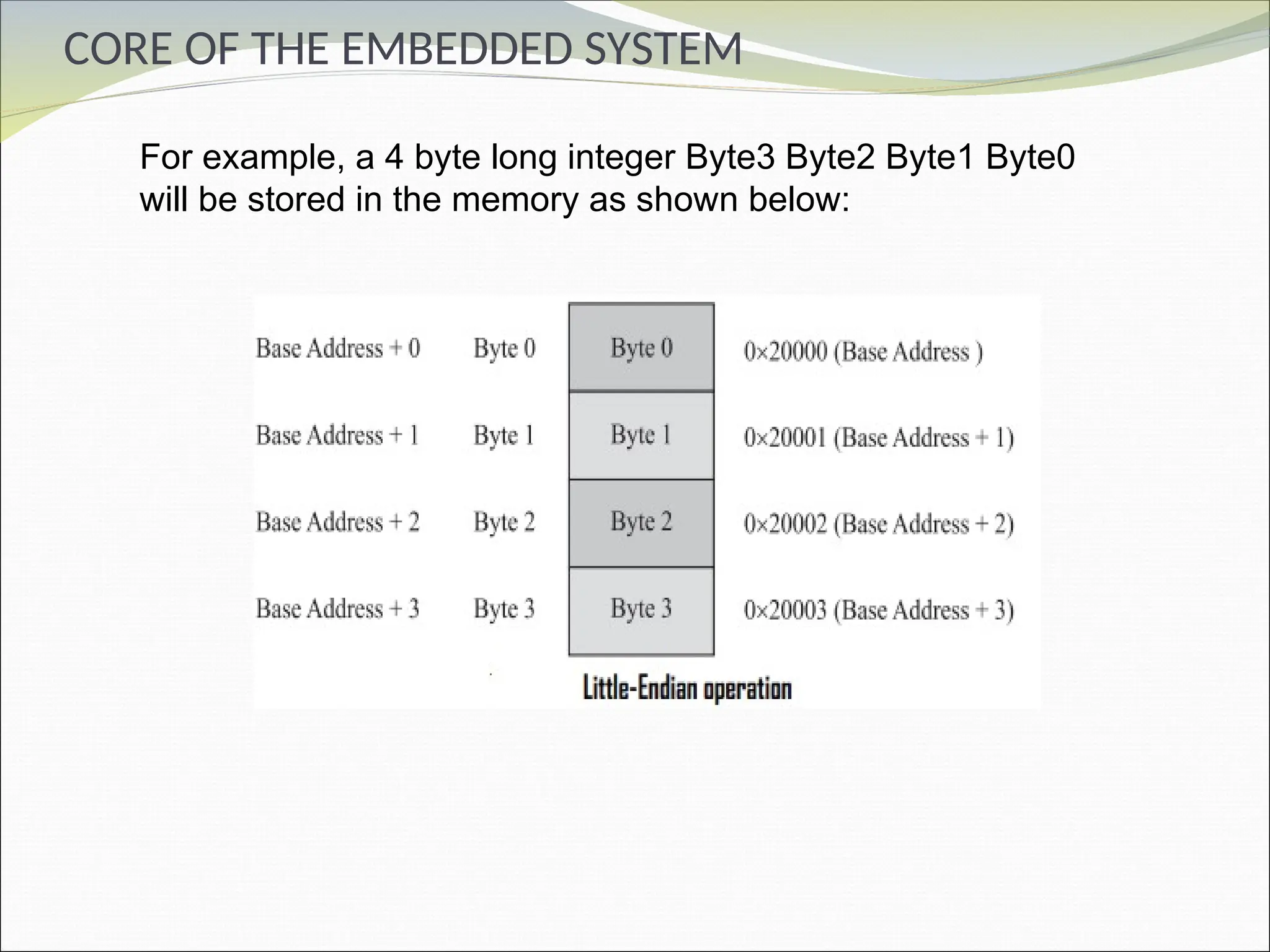 CORE OF THE EMBEDDED SYSTEM

For example, a 4 byte long integer Byte3 Byte2 Byte1 Byte0 will be stored in the memory as shown below:

Base Address + 0 Byte 0 Byte 0 0×20000 (Base Address )

Base Address + 1 Byte 1 Byte 1 0×20001 (Base Address + 1)

Base Address + 2 Byte 2 Byte 2 0×20002 (Base Address + 2)

Base Address + 3 Byte 3 Byte 3 0×20003 (Base Address + 3)

Little-Endian operation